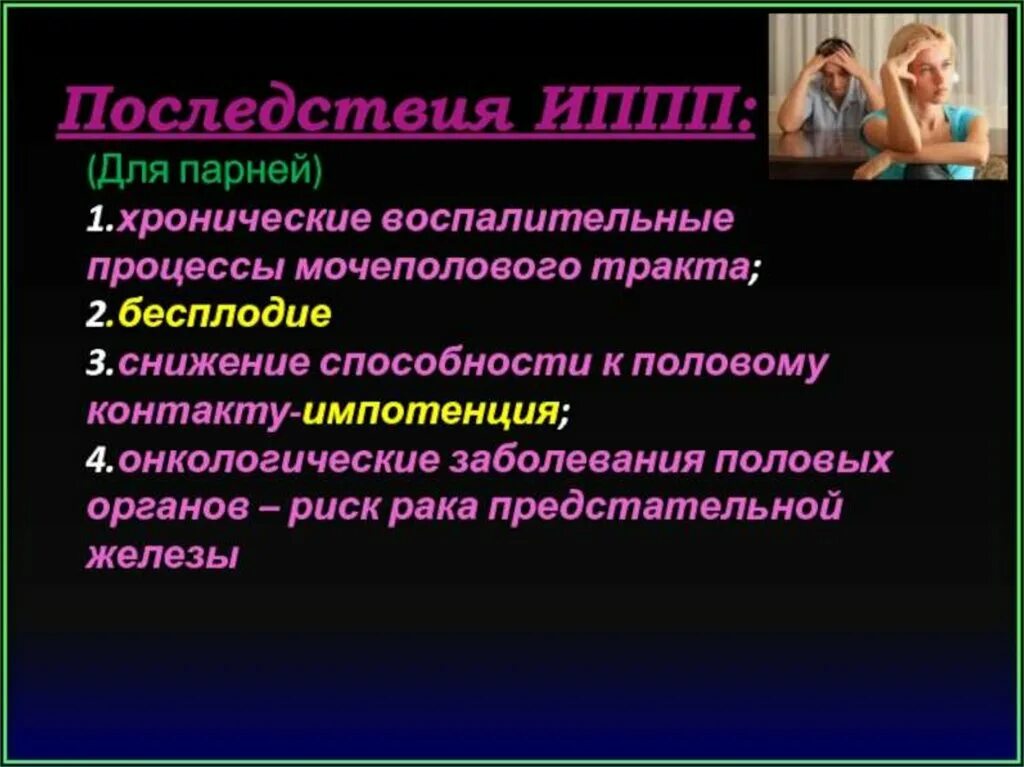 Последствия ИППП:
(Для парней)
1.хронические воспалительные процессы мочеполового тракта;
2.бесплодие
3.снижение способности к половому контакту-импотенция;
4.онкологические заболевания половых органов – риск рака предстательной железы